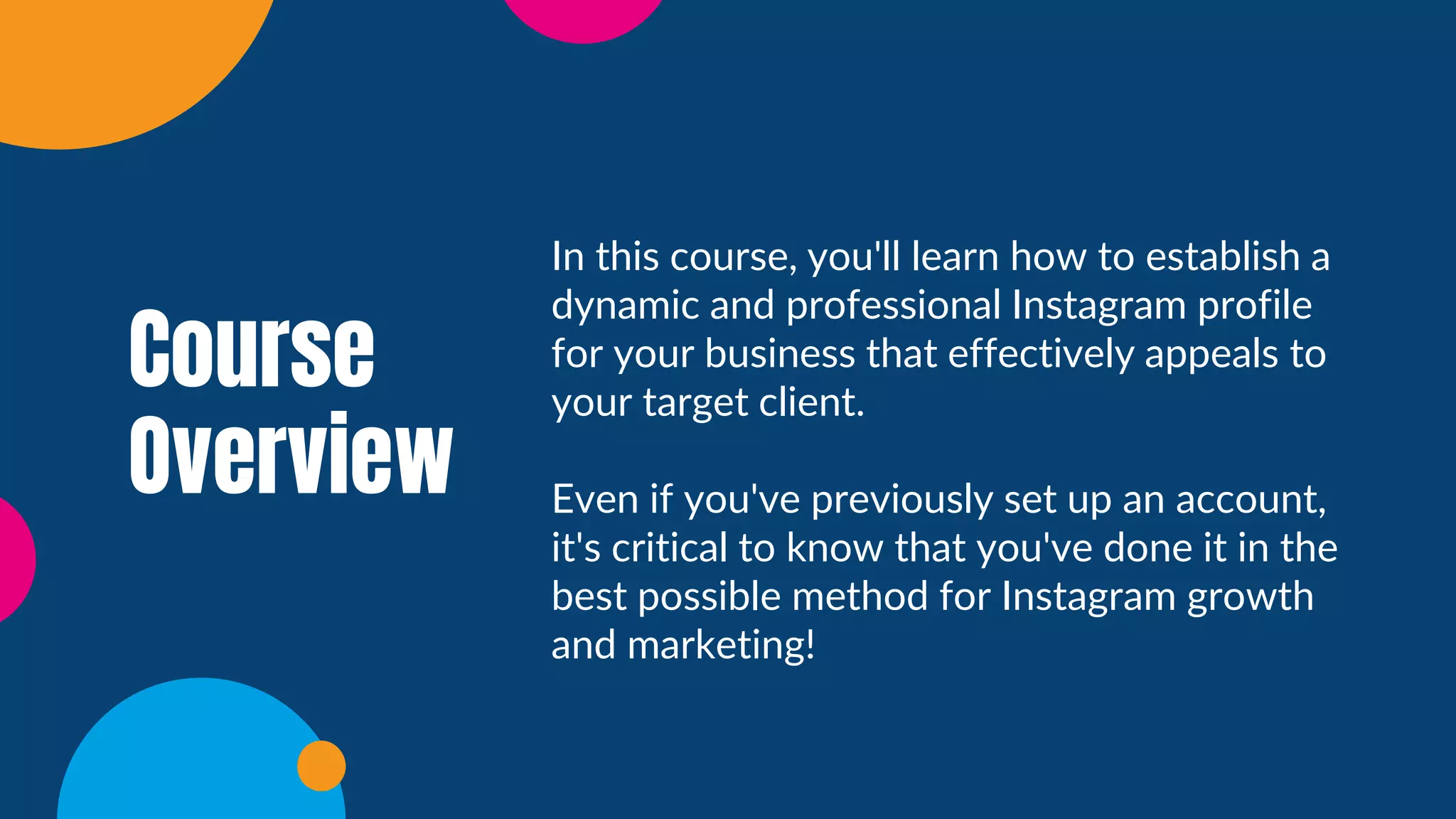 Course Overview

In this course, you'll learn how to establish a dynamic and professional Instagram profile for your business that effectively appeals to your target client.

Even if you've previously set up an account, it's critical to know that you've done it in the best possible method for Instagram growth and marketing!